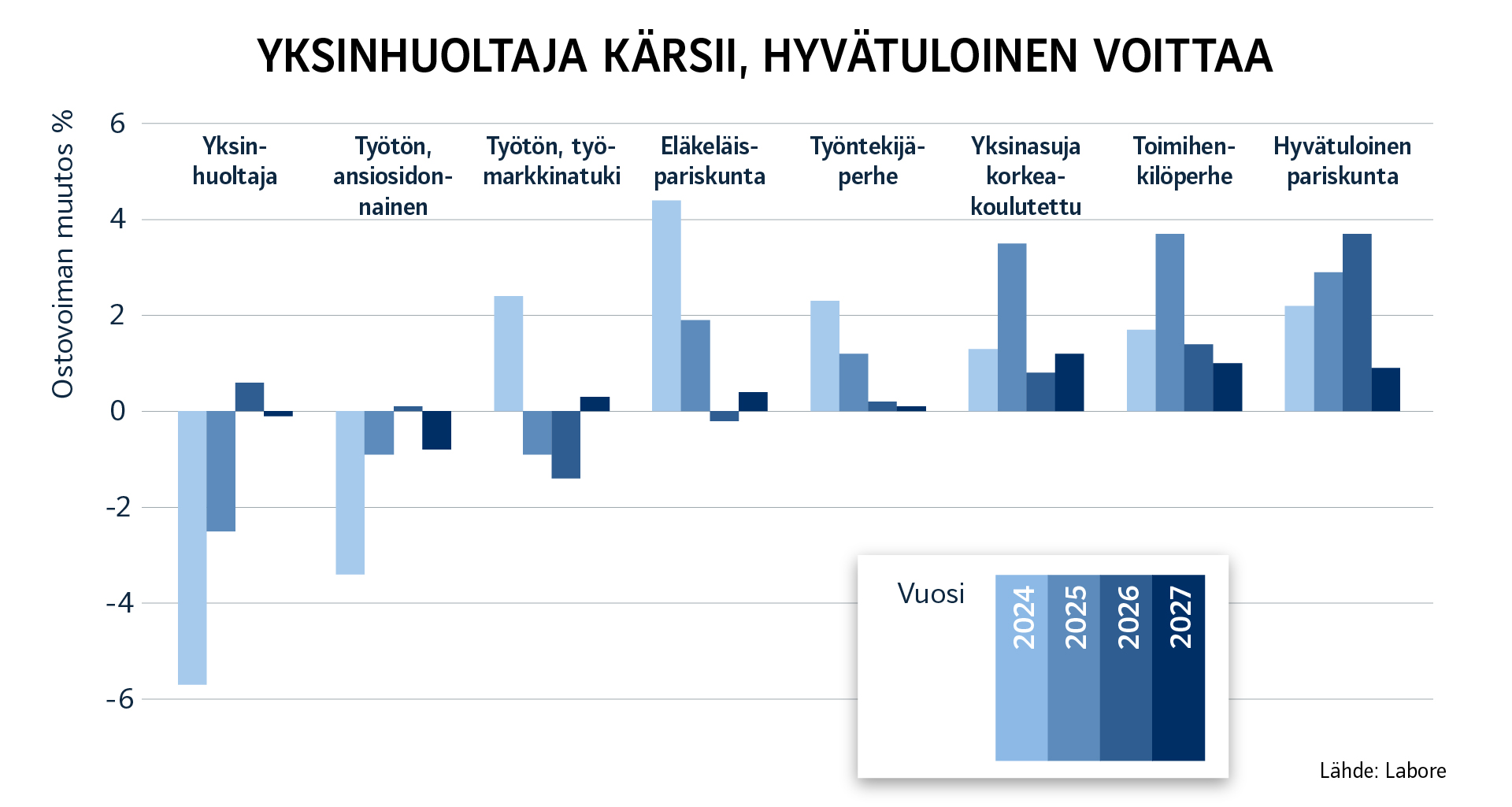 YKSINHUOLTAJA KÄRSII, HYVÄTULOINEN VOITTAA

Ostovoiman muutos %

6
4
2
0
-2
-4
-6

Yksinhuoltaja

Työtön, ansiosidonnainen

Työtön, työmarkkinatuki

Eläkeläispariskunta

Työntekijäperhe

Yksinasuja korkeakoulutettu

Toimihenkilöperhe

Hyvätuloinen pariskunta

Vuosi

2024
2025
2026
2027

Lähde: Labore